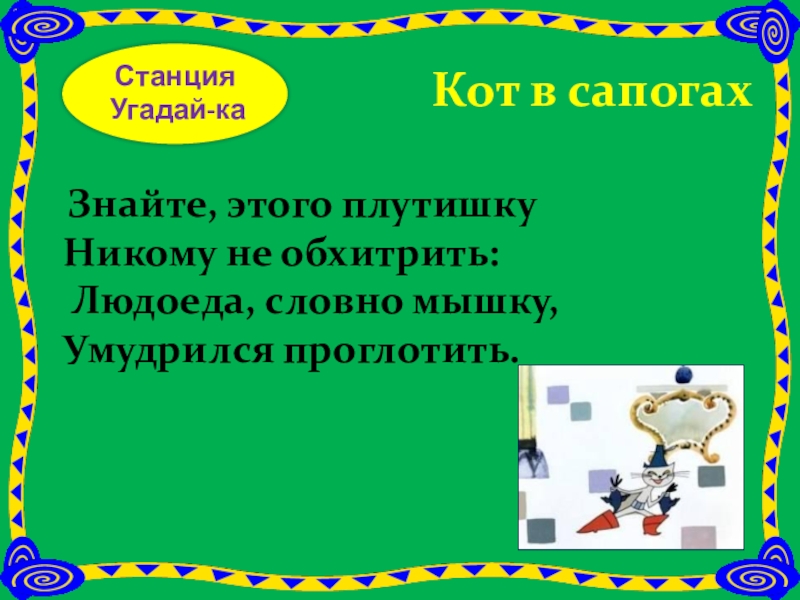 Станция Угадай-ка

Кот в сапогах

Знайте, этого плутишку
Никому не обхитрить:
Людоеда, словно мышку,
Умудрился проглотить.